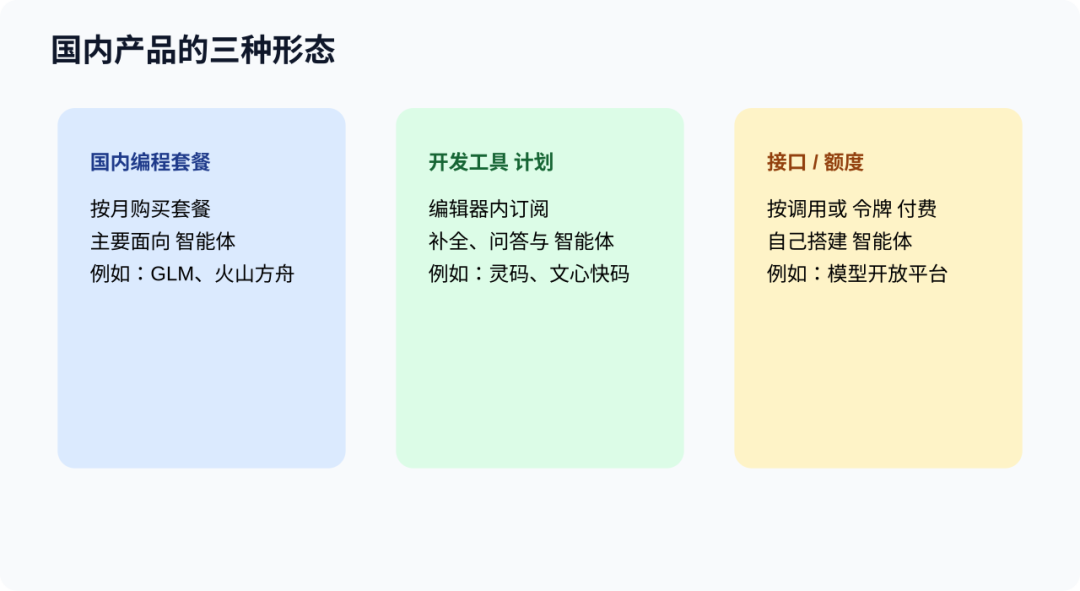 国内产品的三种形态

国内编程套餐

按月购买套餐
主要面向 智能体
例如：GLM、火山方舟

开发工具 计划

编辑器内订阅
补全、问答与 智能体
例如：灵码、文心快码

接口 / 额度

按调用或 令牌 付费
自己搭建 智能体
例如：模型开放平台